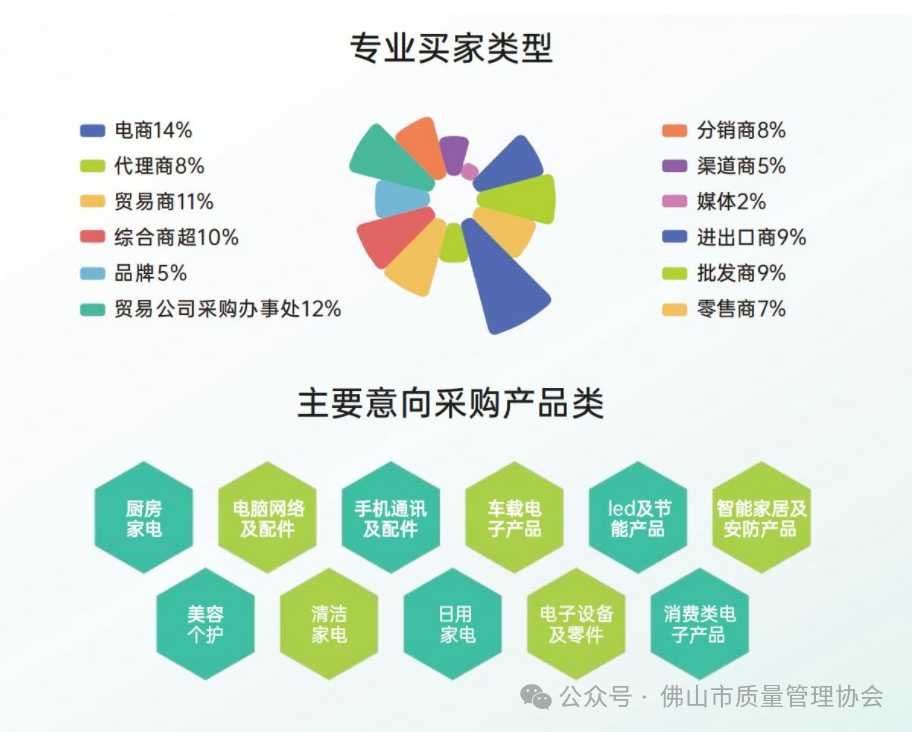 专业买家类型

电商14%
代理商8%
贸易商11%
综合商超10%
品牌5%
贸易公司采购办事处12%

分销商8%
渠道商5%
媒体2%
进出口商9%
批发商9%
零售商7%

主要意向采购产品类

厨房家电
电脑网络及配件
手机通讯及配件
车载电子产品
led及节能产品
智能家居及安防产品
美容个护
清洁家电
日用家电
电子设备及零件
消费类电子产品

公众号 · 佛山市质量管理协会